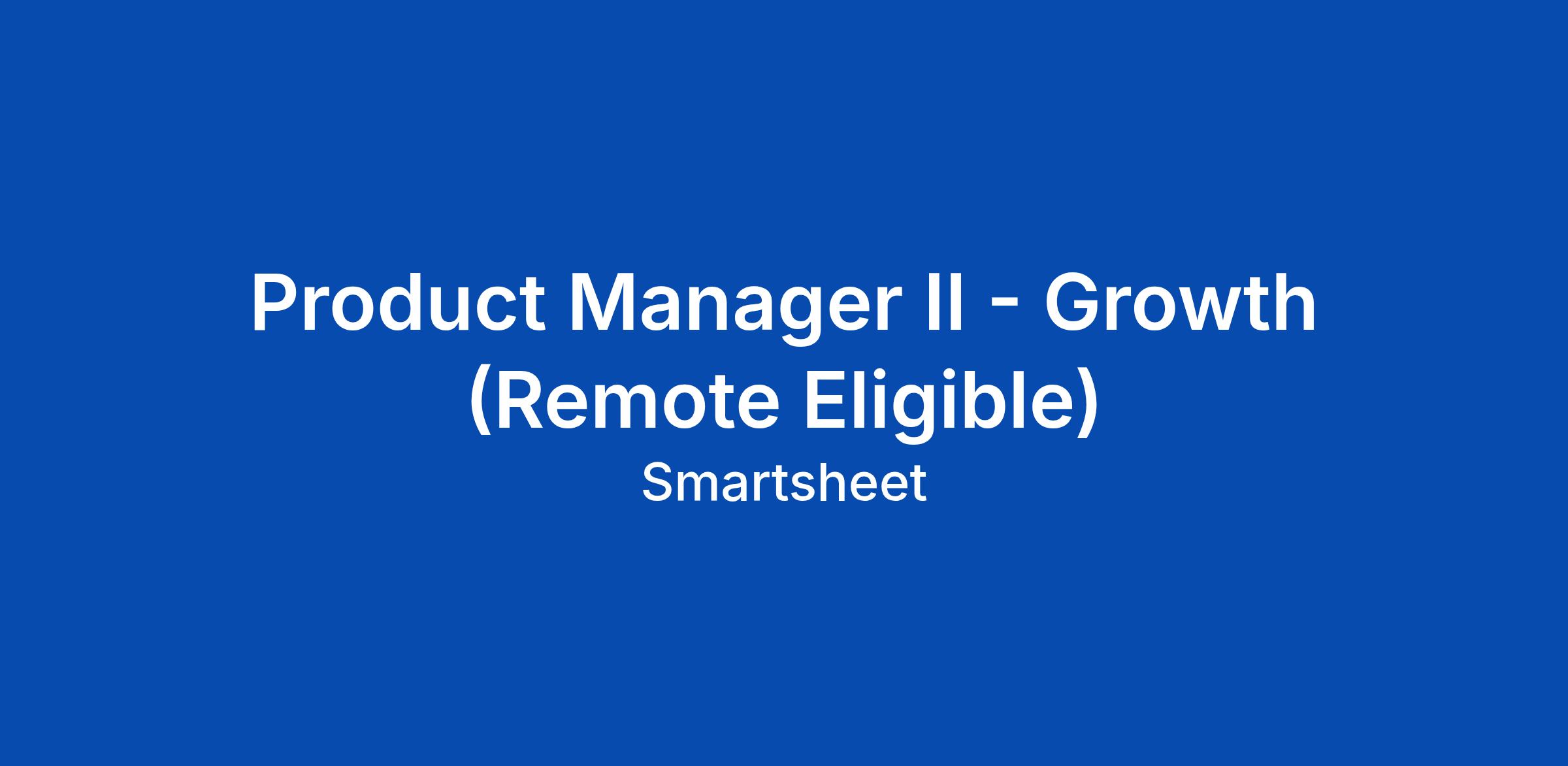 Product Manager II - Growth (Remote Eligible)

Smartsheet